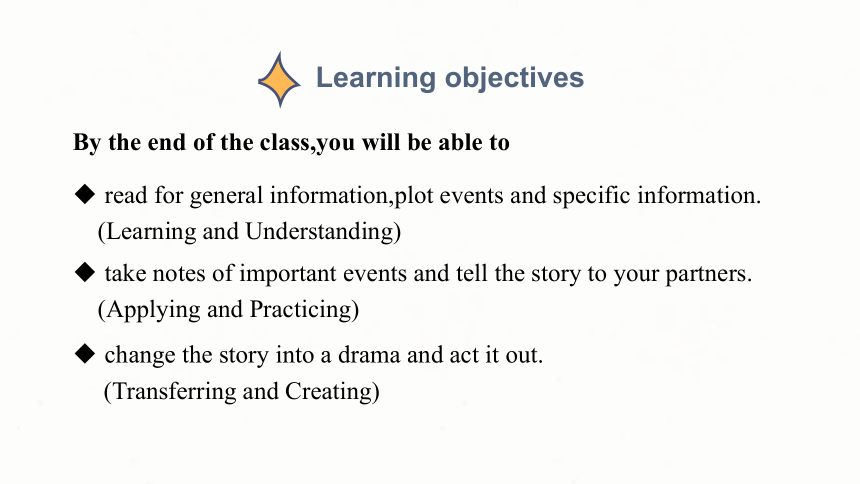 Learning objectives

By the end of the class,you will be able to

◆ read for general information,plot events and specific information. (Learning and Understanding)

◆ take notes of important events and tell the story to your partners. (Applying and Practicing)

◆ change the story into a drama and act it out. (Transferring and Creating)